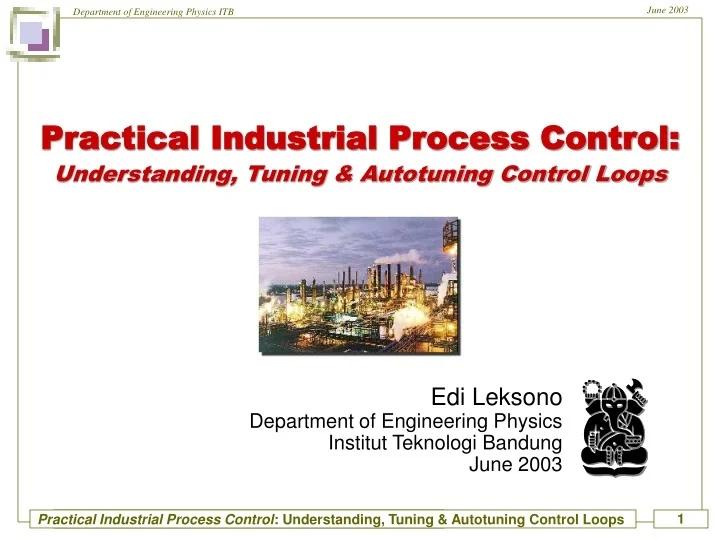 Department of Engineering Physics ITB

June 2003

Practical Industrial Process Control:
Understanding, Tuning & Autotuning Control Loops

Edi Leksono
Department of Engineering Physics
Institut Teknologi Bandung
June 2003

Practical Industrial Process Control: Understanding, Tuning & Autotuning Control Loops

1